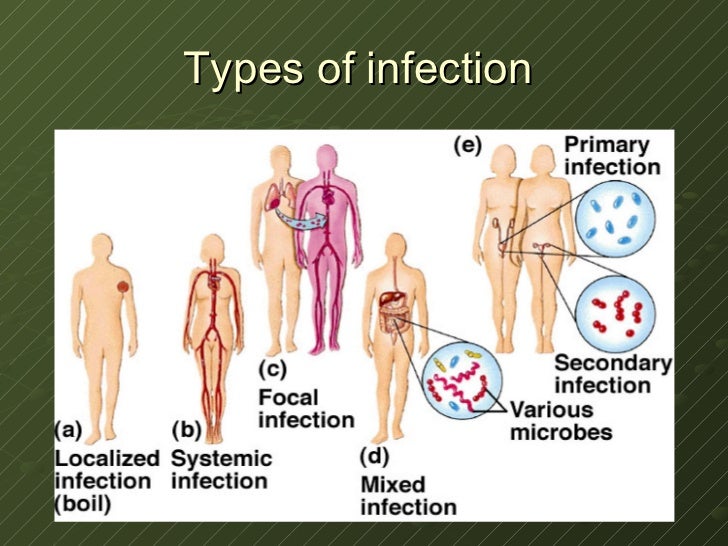 Types of infection

(a)
Localized infection (boil)

(b)
Systemic infection

(c)
Focal infection

(d)
Mixed infection

Various microbes

(e)
Primary infection

Secondary infection